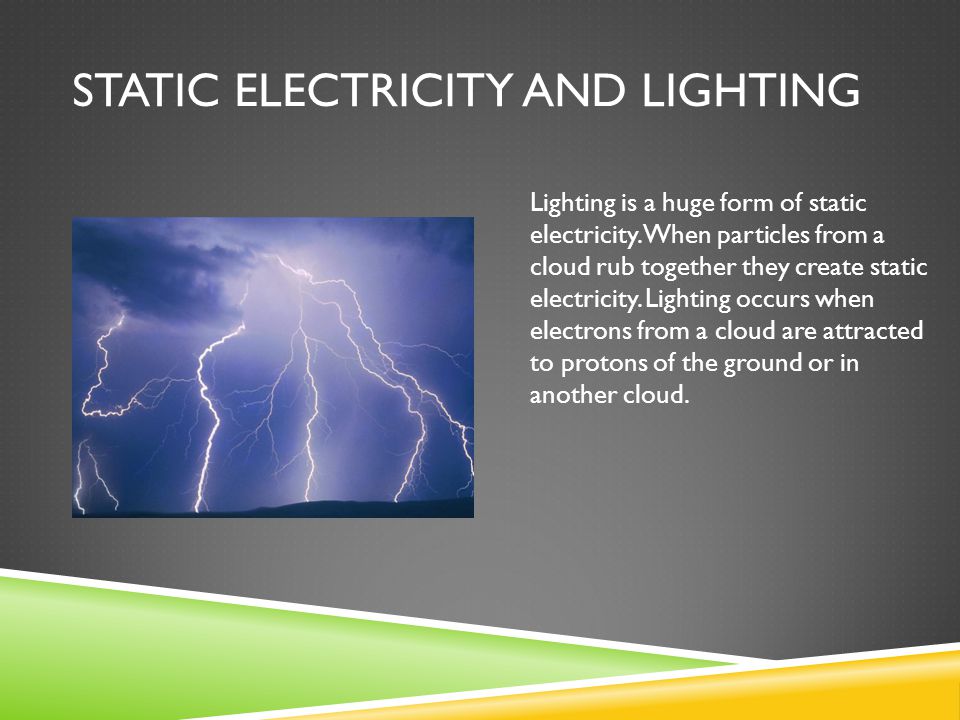 STATIC ELECTRICITY AND LIGHTING

Lighting is a huge form of static electricity. When particles from a cloud rub together they create static electricity. Lighting occurs when electrons from a cloud are attracted to protons of the ground or in another cloud.